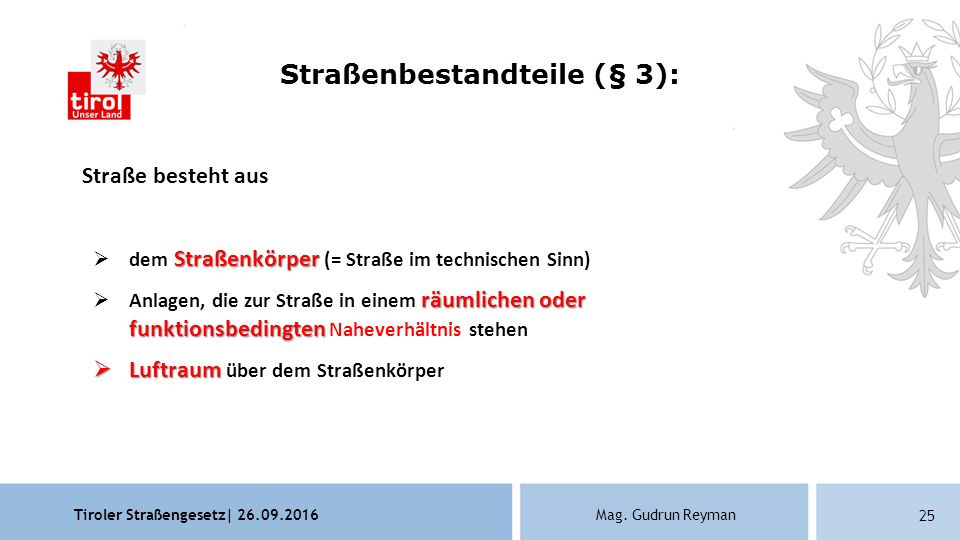 tirol
Unser Land

Straßenbestandteile (§ 3):

Straße besteht aus

➢ dem Straßenkörper (= Straße im technischen Sinn)

➢ Anlagen, die zur Straße in einem räumlichen oder funktionsbedingten Naheverhältnis stehen

➢ Luftraum über dem Straßenkörper

Tiroler Straßengesetz| 26.09.2016

Mag. Gudrun Reyman

25